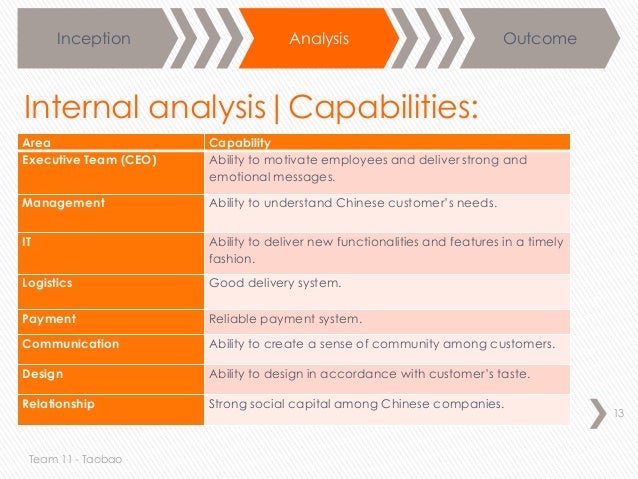 Inception Analysis Outcome

Internal analysis | Capabilities:

| Area | Capability |
|---|---|
| Executive Team (CEO) | Ability to motivate employees and deliver strong and emotional messages. |
| Management | Ability to understand Chinese customer's needs. |
| IT | Ability to deliver new functionalities and features in a timely fashion. |
| Logistics | Good delivery system. |
| Payment | Reliable payment system. |
| Communication | Ability to create a sense of community among customers. |
| Design | Ability to design in accordance with customer's taste. |
| Relationship | Strong social capital among Chinese companies. |

13

Team 11 - Taobao